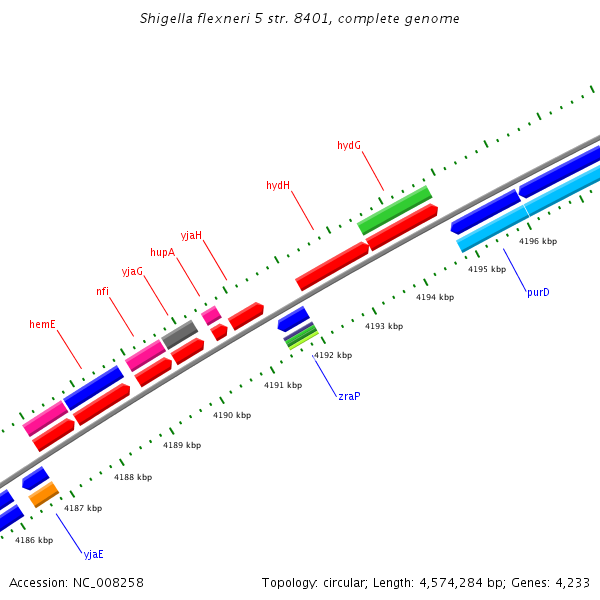 Shigella flexneri 5 str. 8401, complete genome

hydG

hydH

yjaH

hupA

yjaG

nfi

hemE

4196 kbp

4195 kbp

purD

4194 kbp

4193 kbp

4192 kbp

4191 kbp

zraP

4190 kbp

4189 kbp

4188 kbp

4187 kbp

4186 kbp

yjaE

Accession: NC_008258

Topology: circular; Length: 4,574,284 bp; Genes: 4,233